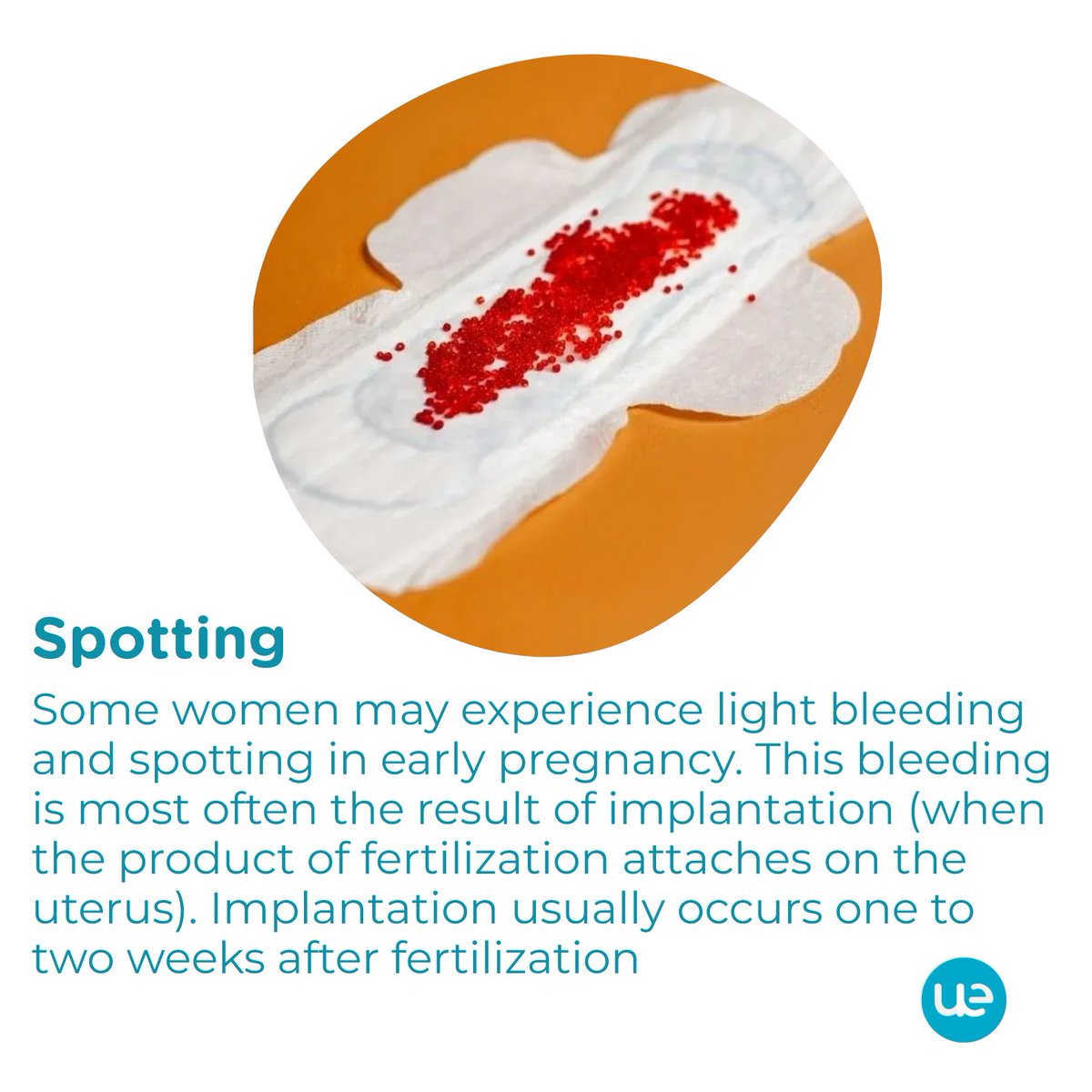 Spotting

Some women may experience light bleeding and spotting in early pregnancy. This bleeding is most often the result of implantation (when the product of fertilization attaches on the uterus). Implantation usually occurs one to two weeks after fertilization

ue